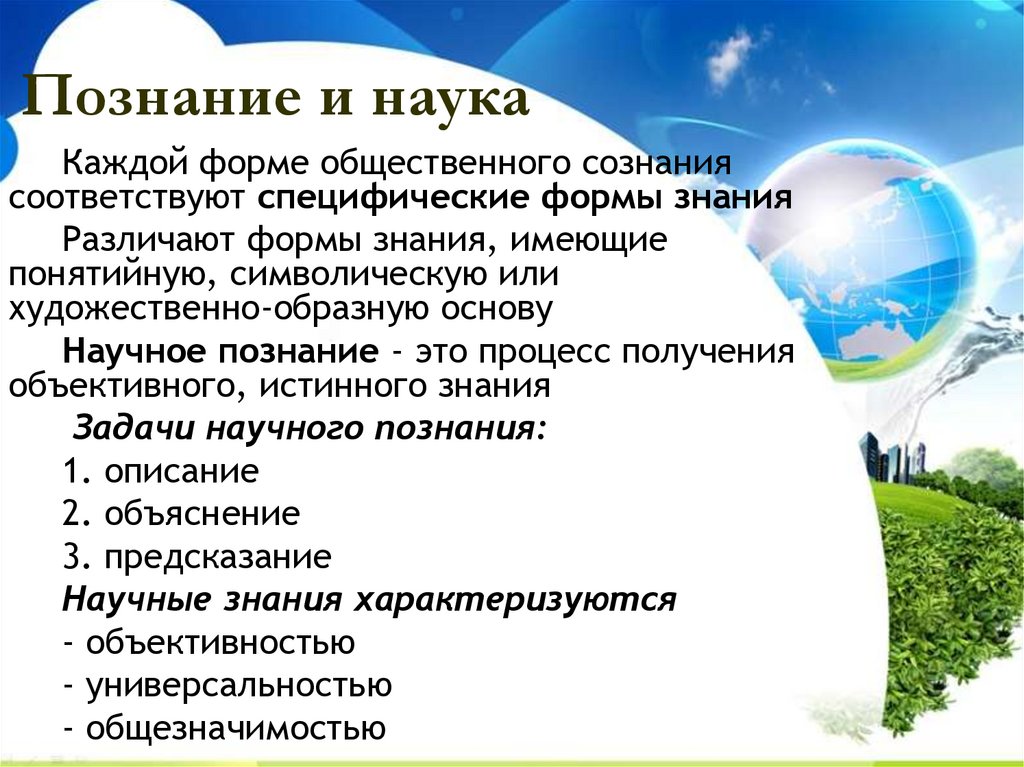 Познание и наука

Каждой форме общественного сознания соответствуют специфические формы знания

Различают формы знания, имеющие понятийную, символическую или художественно-образную основу

Научное познание - это процесс получения объективного, истинного знания

Задачи научного познания:

1. описание

2. объяснение

3. предсказание

Научные знания характеризуются

- объективностью

- универсальностью

- общезначимостью